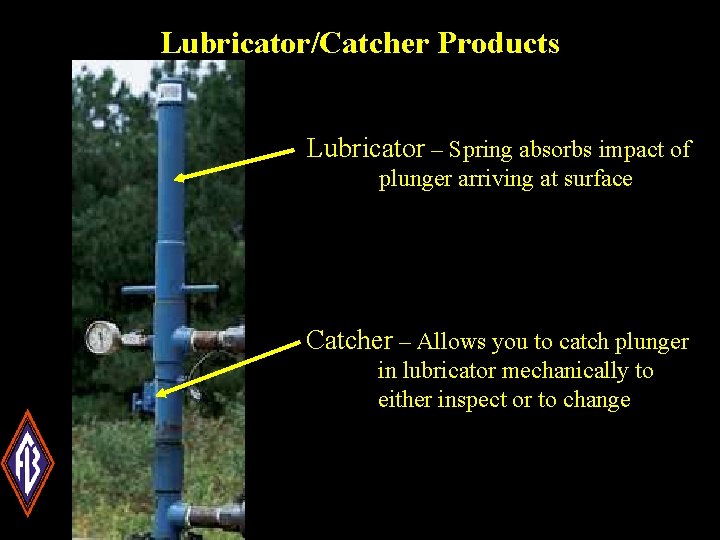 Lubricator/Catcher Products

Lubricator – Spring absorbs impact of plunger arriving at surface

Catcher – Allows you to catch plunger in lubricator mechanically to either inspect or to change

FB